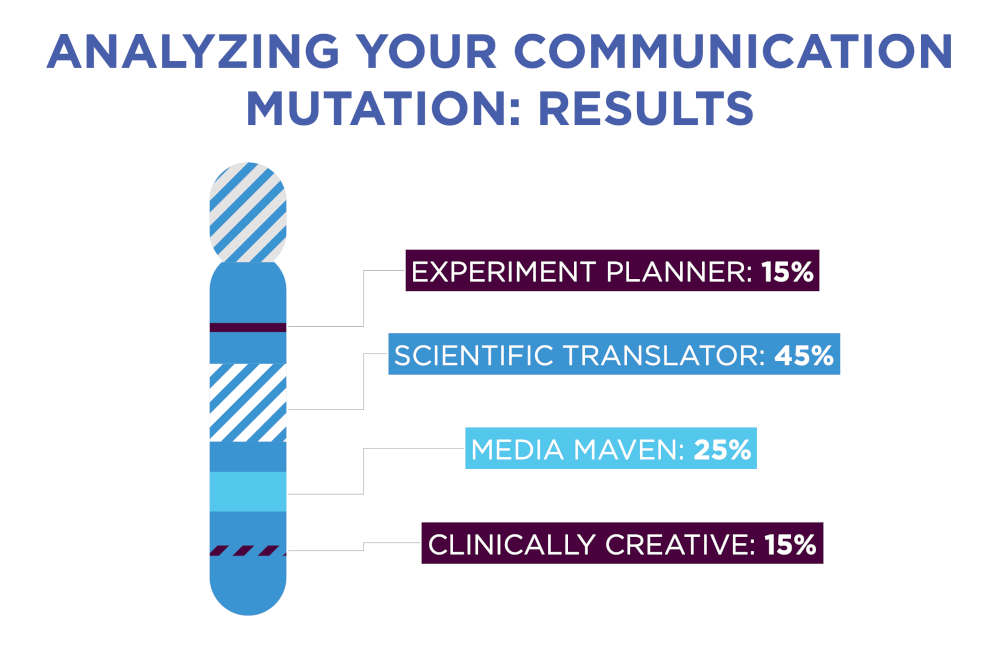 ANALYZING YOUR COMMUNICATION MUTATION: RESULTS

EXPERIMENT PLANNER: 15%

SCIENTIFIC TRANSLATOR: 45%

MEDIA MAVEN: 25%

CLINICALLY CREATIVE: 15%